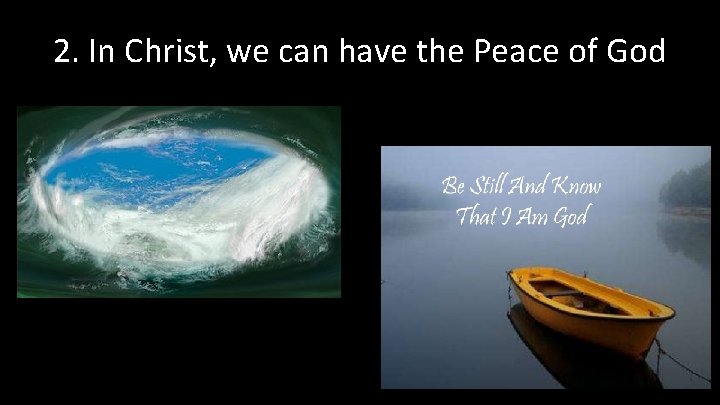 2. In Christ, we can have the Peace of God

Be Still And Know
That I Am God